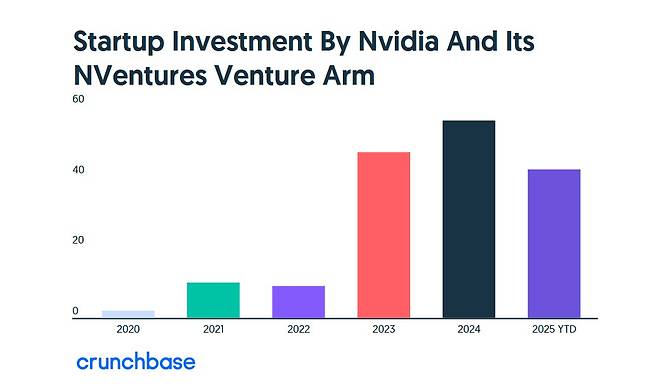 Startup Investment By Nvidia And Its NVentures Venture Arm

60
40
20
0

2020
2021
2022
2023
2024
2025 YTD

crunchbase